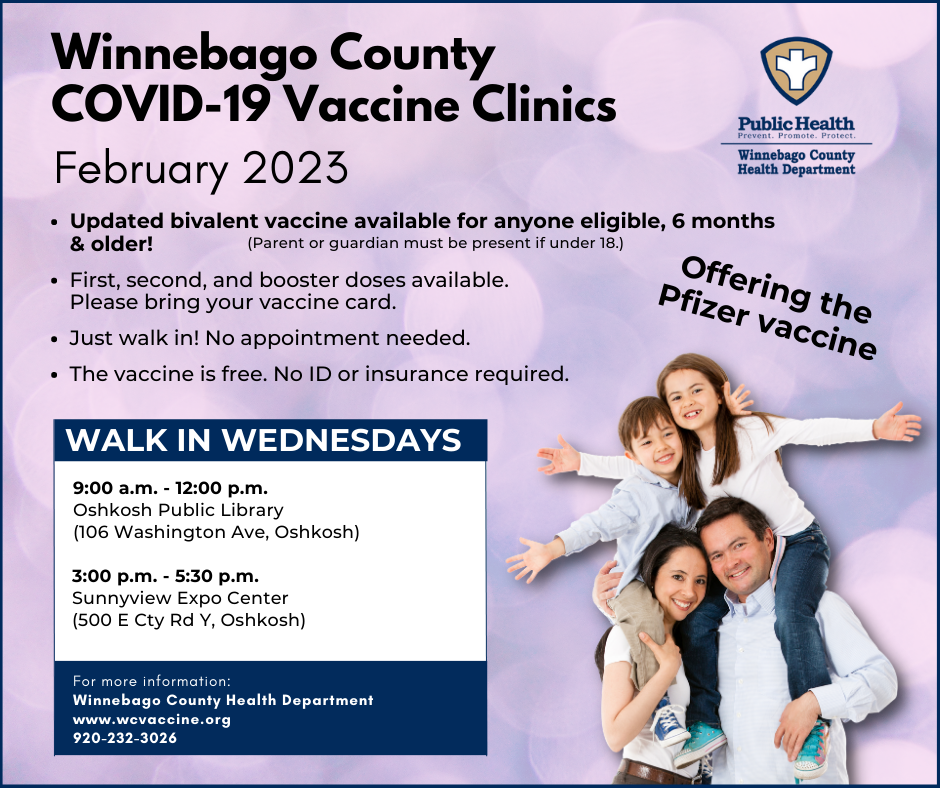 Winnebago County
COVID-19 Vaccine Clinics

February 2023

Public Health
Prevent. Promote. Protect.
Winnebago County
Health Department

• Updated bivalent vaccine available for anyone eligible, 6 months & older! (Parent or guardian must be present if under 18.)

• First, second, and booster doses available. Please bring your vaccine card.

• Just walk in! No appointment needed.

• The vaccine is free. No ID or insurance required.

Offering the Pfizer vaccine

WALK IN WEDNESDAYS

9:00 a.m. - 12:00 p.m.
Oshkosh Public Library
(106 Washington Ave, Oshkosh)

3:00 p.m. - 5:30 p.m.
Sunnyview Expo Center
(500 E Cty Rd Y, Oshkosh)

For more information:
Winnebago County Health Department
www.wcvaccine.org
920-232-3026